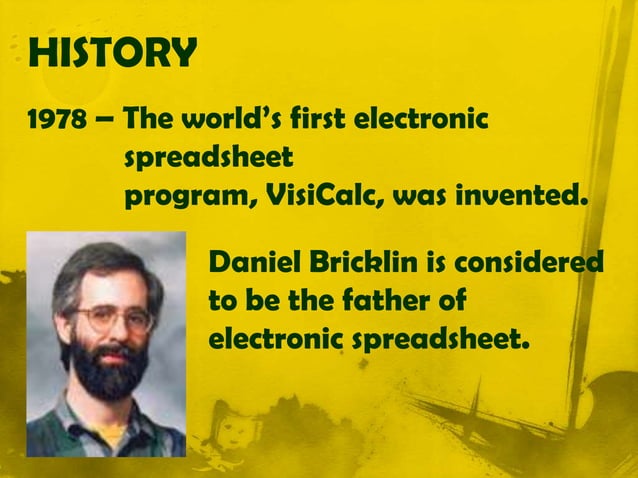 HISTORY

1978 – The world's first electronic spreadsheet program, VisiCalc, was invented.

Daniel Bricklin is considered to be the father of electronic spreadsheet.